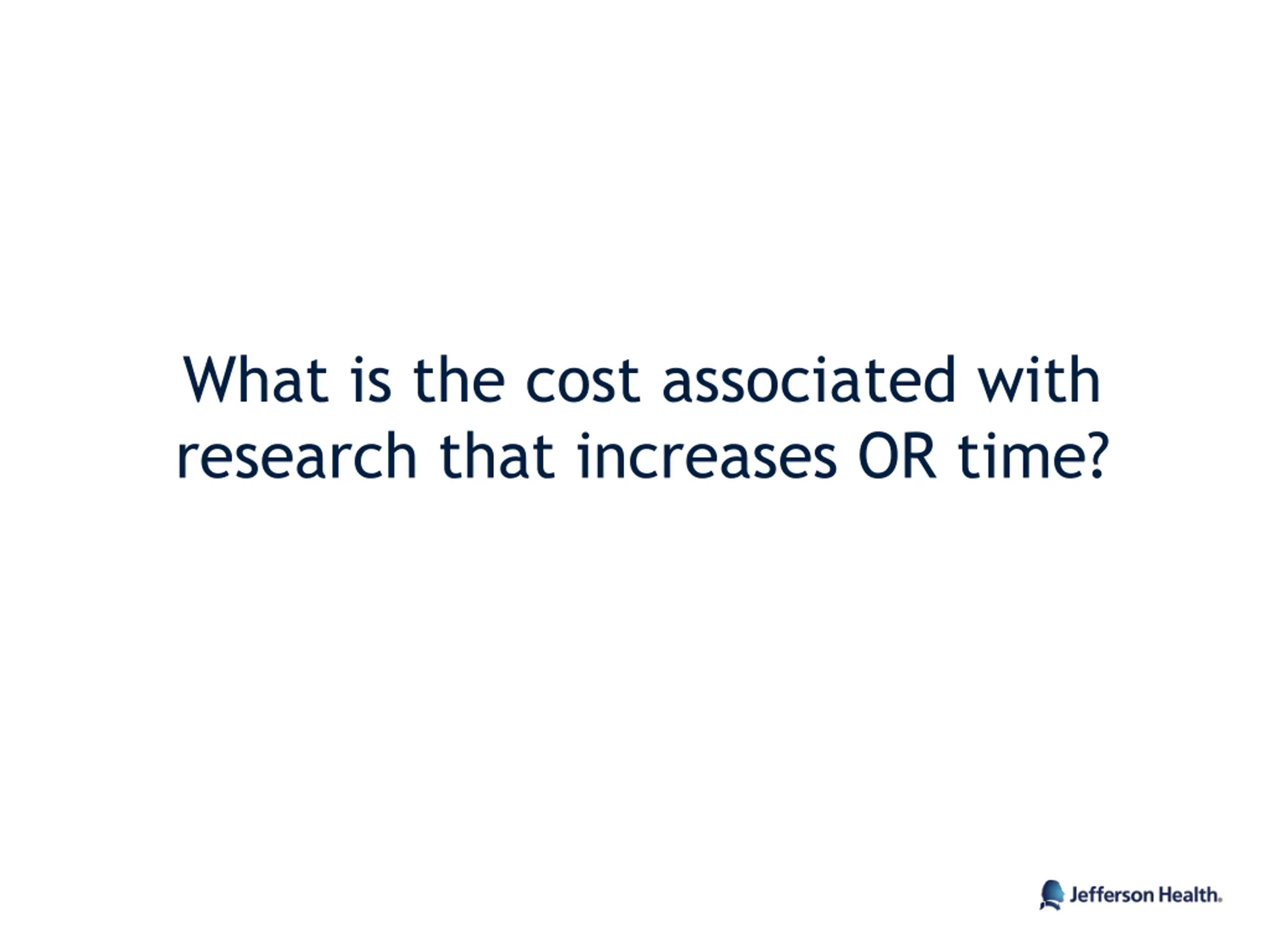 What is the cost associated with research that increases OR time?

Jefferson Health.